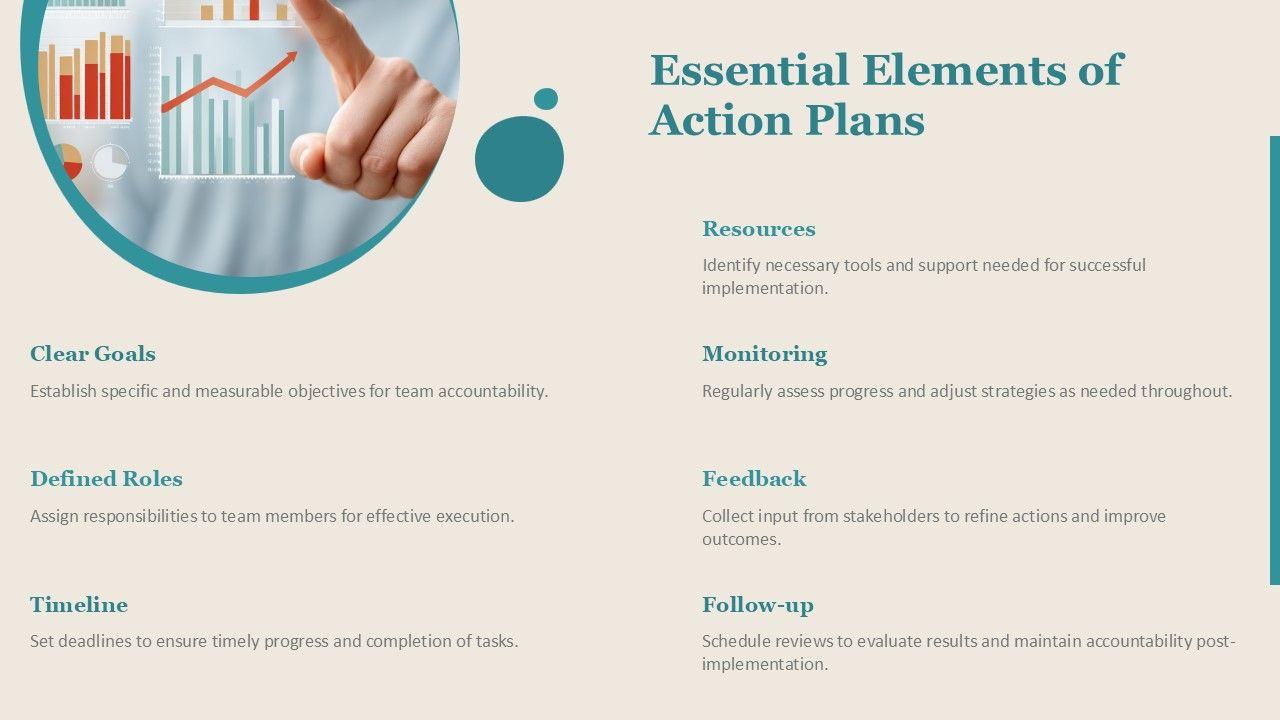 Essential Elements of Action Plans

Clear Goals

Establish specific and measurable objectives for team accountability.

Defined Roles

Assign responsibilities to team members for effective execution.

Timeline

Set deadlines to ensure timely progress and completion of tasks.

Resources

Identify necessary tools and support needed for successful implementation.

Monitoring

Regularly assess progress and adjust strategies as needed throughout.

Feedback

Collect input from stakeholders to refine actions and improve outcomes.

Follow-up

Schedule reviews to evaluate results and maintain accountability post-implementation.